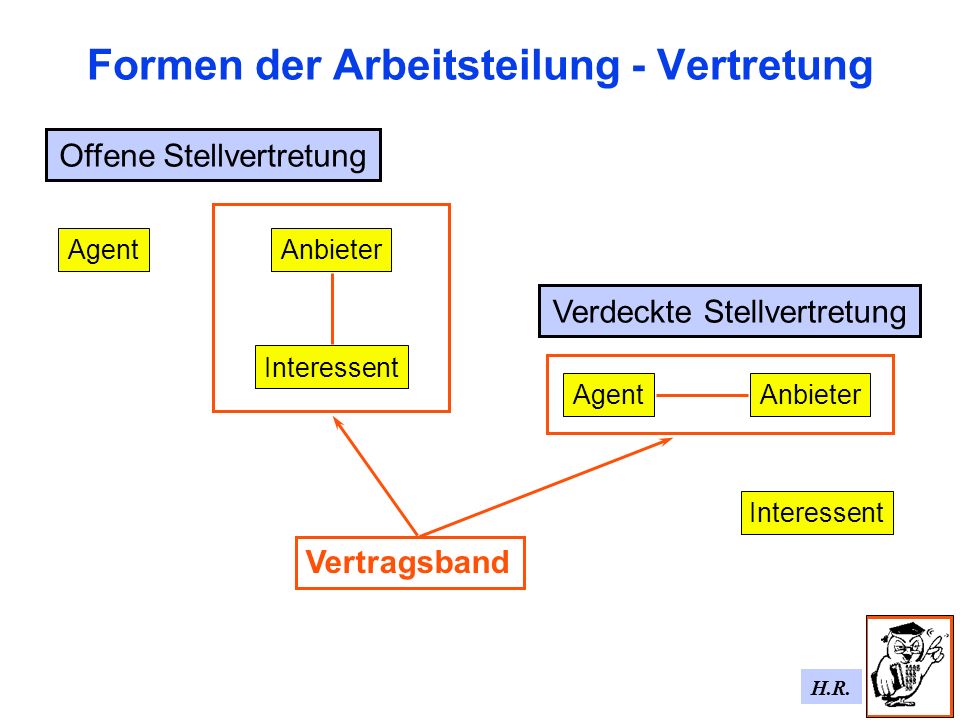 Formen der Arbeitsteilung - Vertretung

Offene Stellvertretung

Agent

Anbieter

Interessent

Verdeckte Stellvertretung

Agent

Anbieter

Interessent

Vertragsband

H.R.